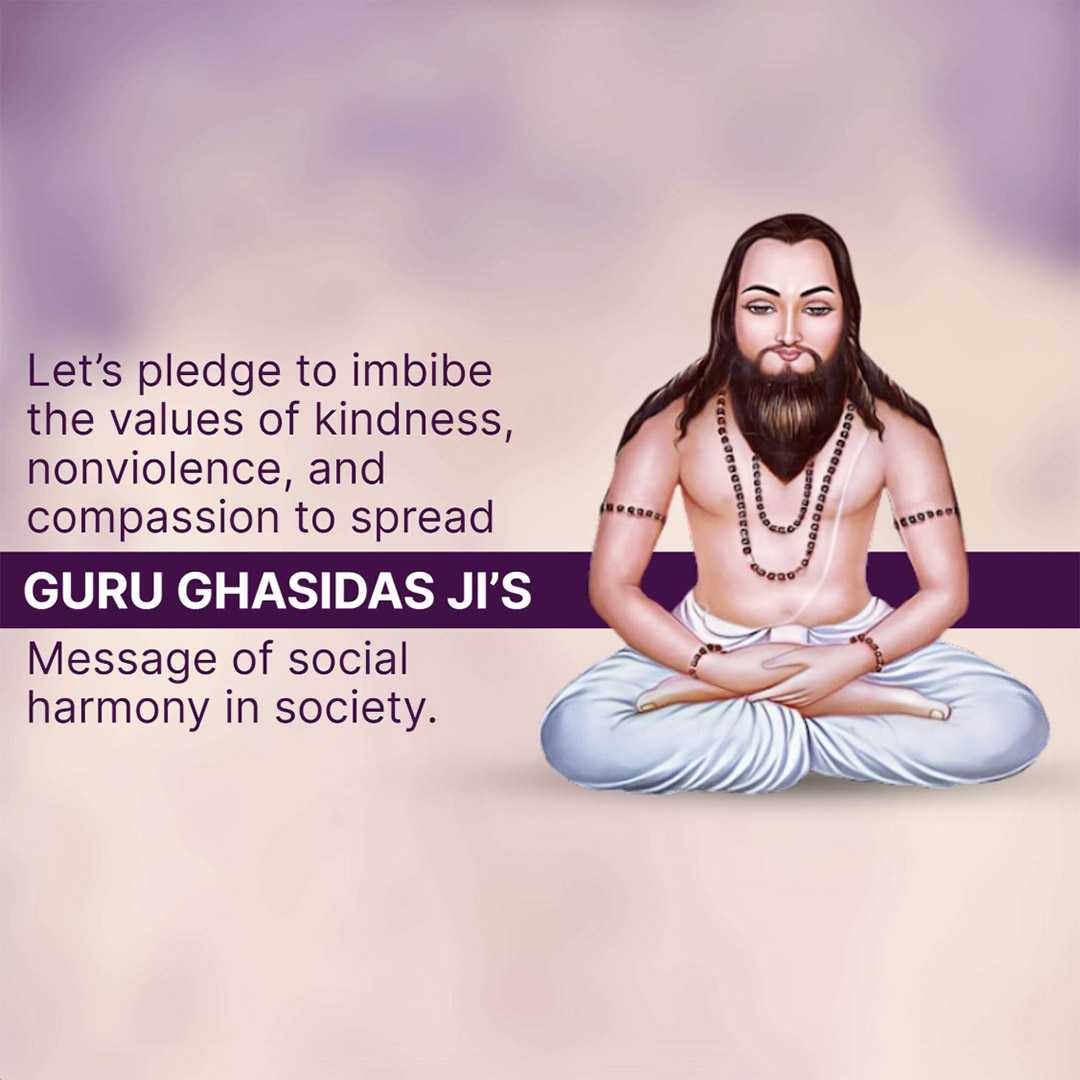 Let's pledge to imbibe the values of kindness, nonviolence, and compassion to spread

GURU GHASIDAS JI'S

Message of social harmony in society.